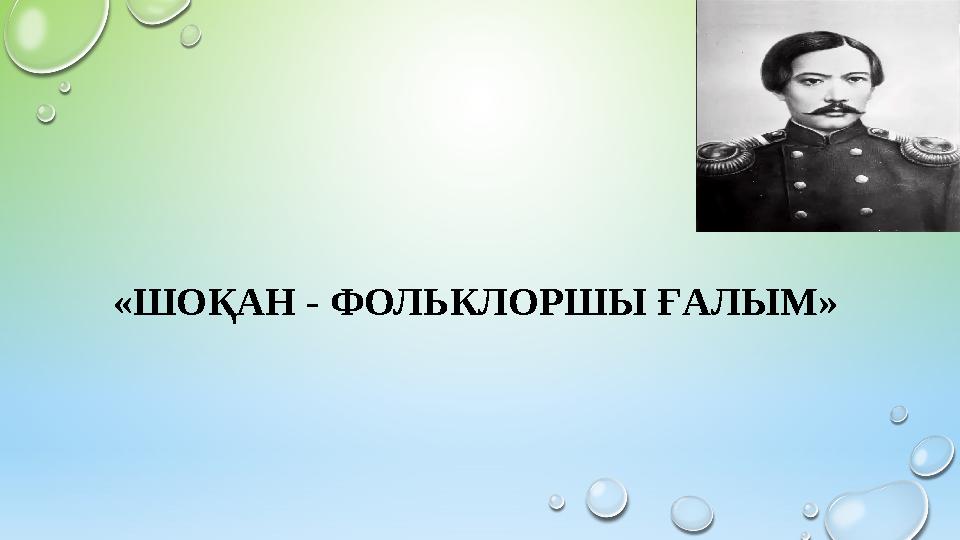 «ШОҚАН - ФОЛЬКЛОРШЫ ҒАЛЫМ»